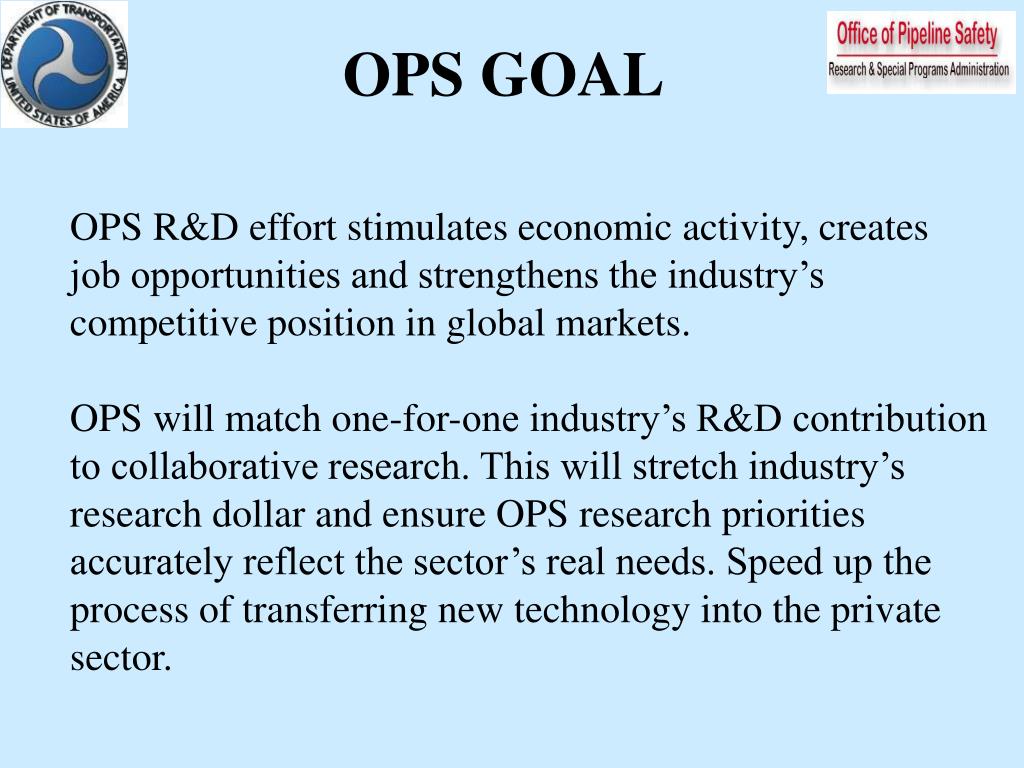 DEPARTMENT OF TRANSPORTATION
UNITED STATES OF AMERICA

OPS GOAL

Office of Pipeline Safety
Research & Special Programs Administration

OPS R&D effort stimulates economic activity, creates job opportunities and strengthens the industry’s competitive position in global markets.

OPS will match one-for-one industry’s R&D contribution to collaborative research. This will stretch industry’s research dollar and ensure OPS research priorities accurately reflect the sector’s real needs. Speed up the process of transferring new technology into the private sector.